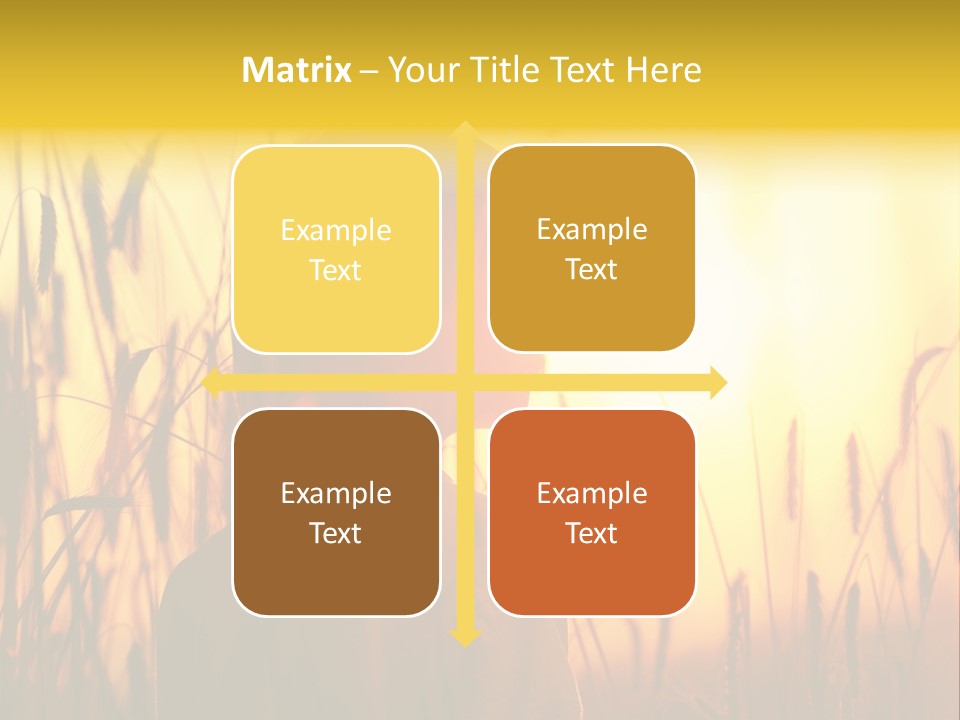 Matrix – Your Title Text Here

Example Text

Example Text

Example Text

Example Text